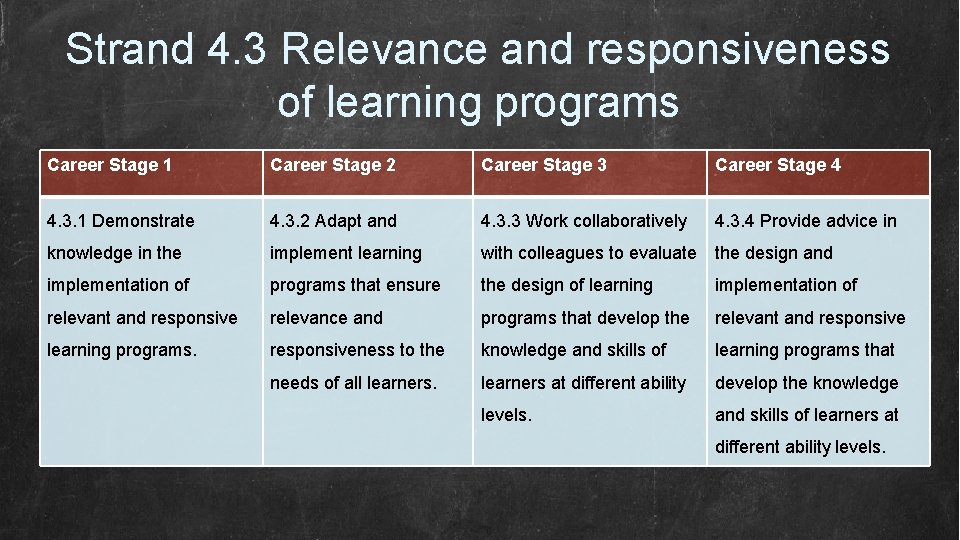 Strand 4.3 Relevance and responsiveness of learning programs

| Career Stage 1 | Career Stage 2 | Career Stage 3 | Career Stage 4 |
|---|---|---|---|
| 4.3.1 Demonstrate knowledge in the implementation of relevant and responsive learning programs. | 4.3.2 Adapt and implement learning programs that ensure relevance and responsiveness to the needs of all learners. | 4.3.3 Work collaboratively with colleagues to evaluate the design of learning programs that develop the knowledge and skills of learners at different ability levels. | 4.3.4 Provide advice in the design and implementation of relevant and responsive learning programs that develop the knowledge and skills of learners at different ability levels. |